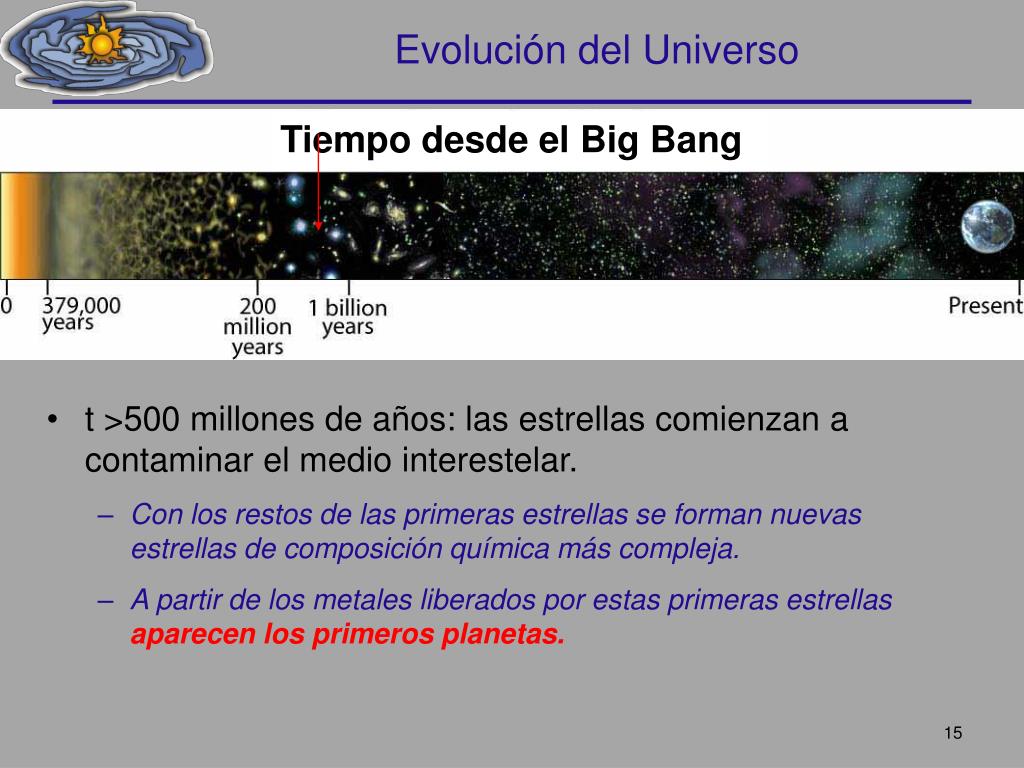 Evolución del Universo

Tiempo desde el Big Bang

0 379,000 years 200 million years 1 billion years Present

• t >500 millones de años: las estrellas comienzan a contaminar el medio interestelar.

– Con los restos de las primeras estrellas se forman nuevas estrellas de composición química más compleja.

– A partir de los metales liberados por estas primeras estrellas aparecen los primeros planetas.

15